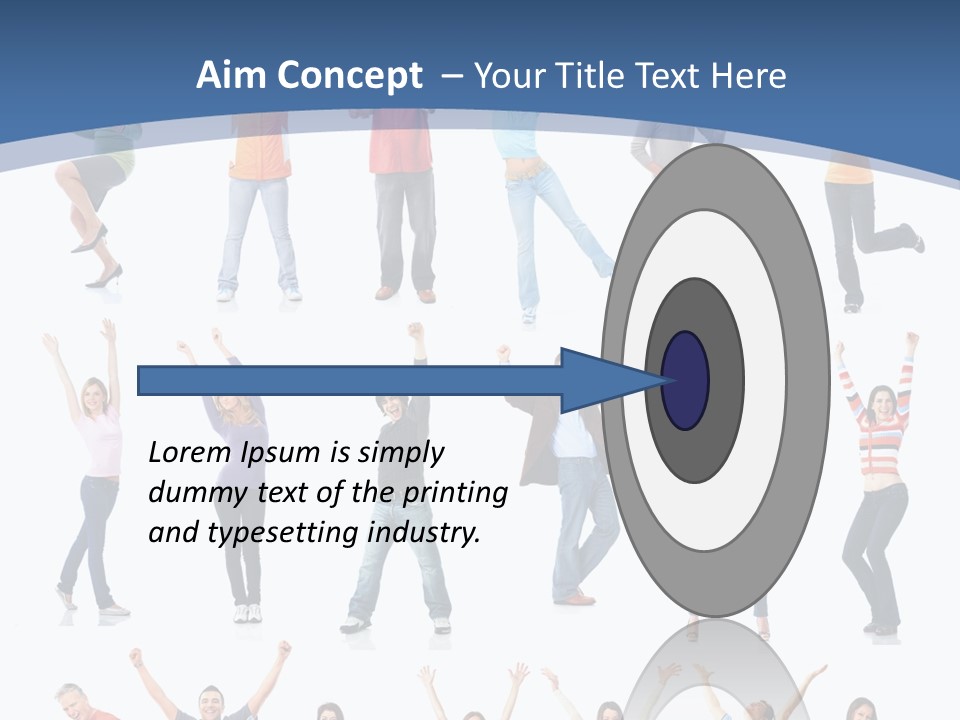 Aim Concept – Your Title Text Here

Lorem Ipsum is simply dummy text of the printing and typesetting industry.